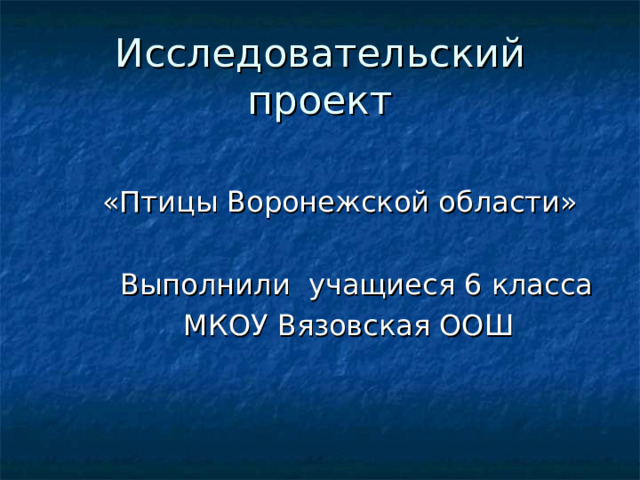 Исследовательский проект

«Птицы Воронежской области»

Выполнили учащиеся 6 класса МКОУ Вязовская ООШ